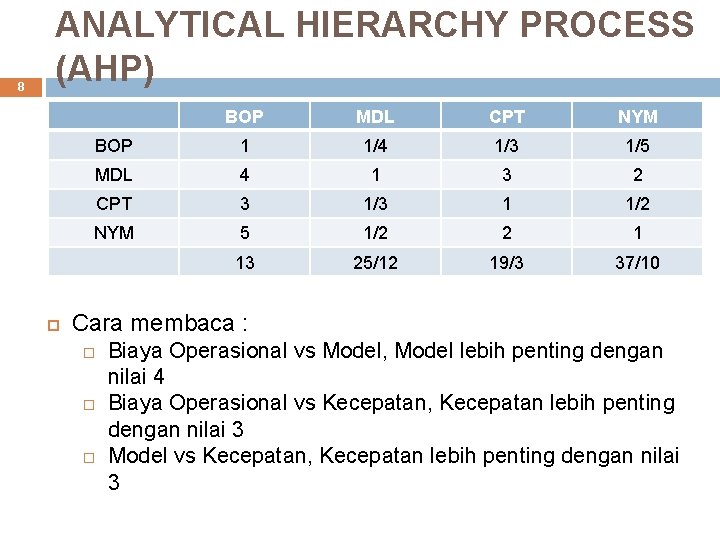 ANALYTICAL HIERARCHY PROCESS (AHP)

8

|  | BOP | MDL | CPT | NYM |
|---|---|---|---|---|
| BOP | 1 | 1/4 | 1/3 | 1/5 |
| MDL | 4 | 1 | 3 | 2 |
| CPT | 3 | 1/3 | 1 | 1/2 |
| NYM | 5 | 1/2 | 2 | 1 |
|  | 13 | 25/12 | 19/3 | 37/10 |

Cara membaca :
Biaya Operasional vs Model, Model lebih penting dengan nilai 4
Biaya Operasional vs Kecepatan, Kecepatan lebih penting dengan nilai 3
Model vs Kecepatan, Kecepatan lebih penting dengan nilai 3